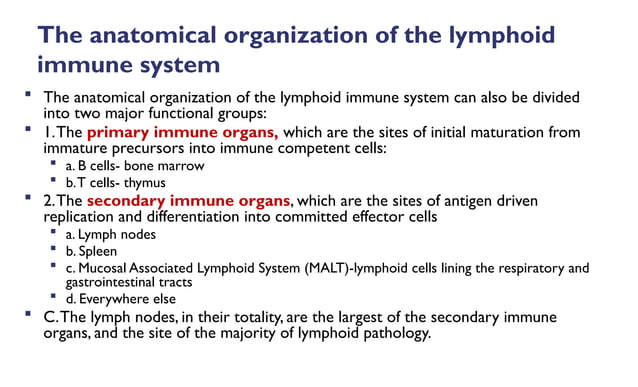 The anatomical organization of the lymphoid immune system

- The anatomical organization of the lymphoid immune system can also be divided into two major functional groups:
- 1. The primary immune organs, which are the sites of initial maturation from immature precursors into immune competent cells:
  - a. B cells- bone marrow
  - b. T cells- thymus
- 2. The secondary immune organs, which are the sites of antigen driven replication and differentiation into committed effector cells
  - a. Lymph nodes
  - b. Spleen
  - c. Mucosal Associated Lymphoid System (MALT)-lymphoid cells lining the respiratory and gastrointestinal tracts
  - d. Everywhere else
- C. The lymph nodes, in their totality, are the largest of the secondary immune organs, and the site of the majority of lymphoid pathology.